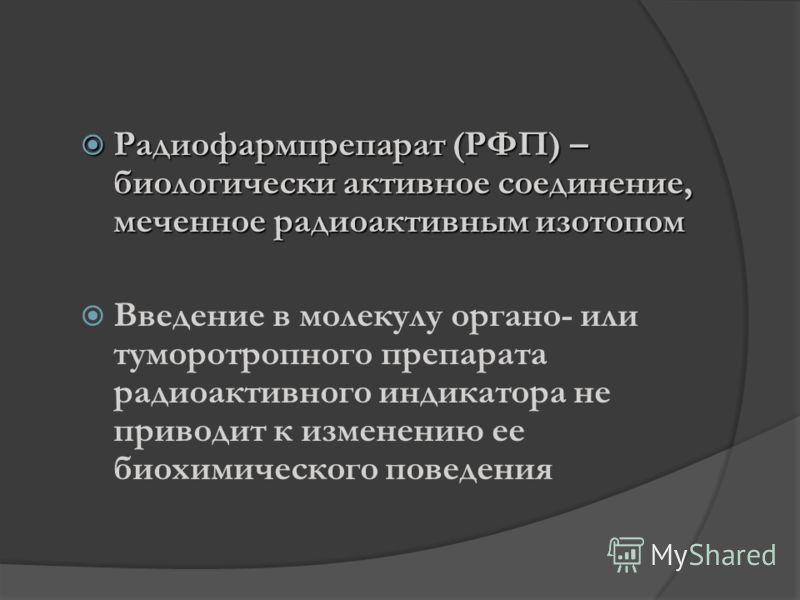 Радиофармпрепарат (РФП) – биологически активное соединение, меченное радиоактивным изотопом

Введение в молекулу органо- или туморотропного препарата радиоактивного индикатора не приводит к изменению ее биохимического поведения

MyShared